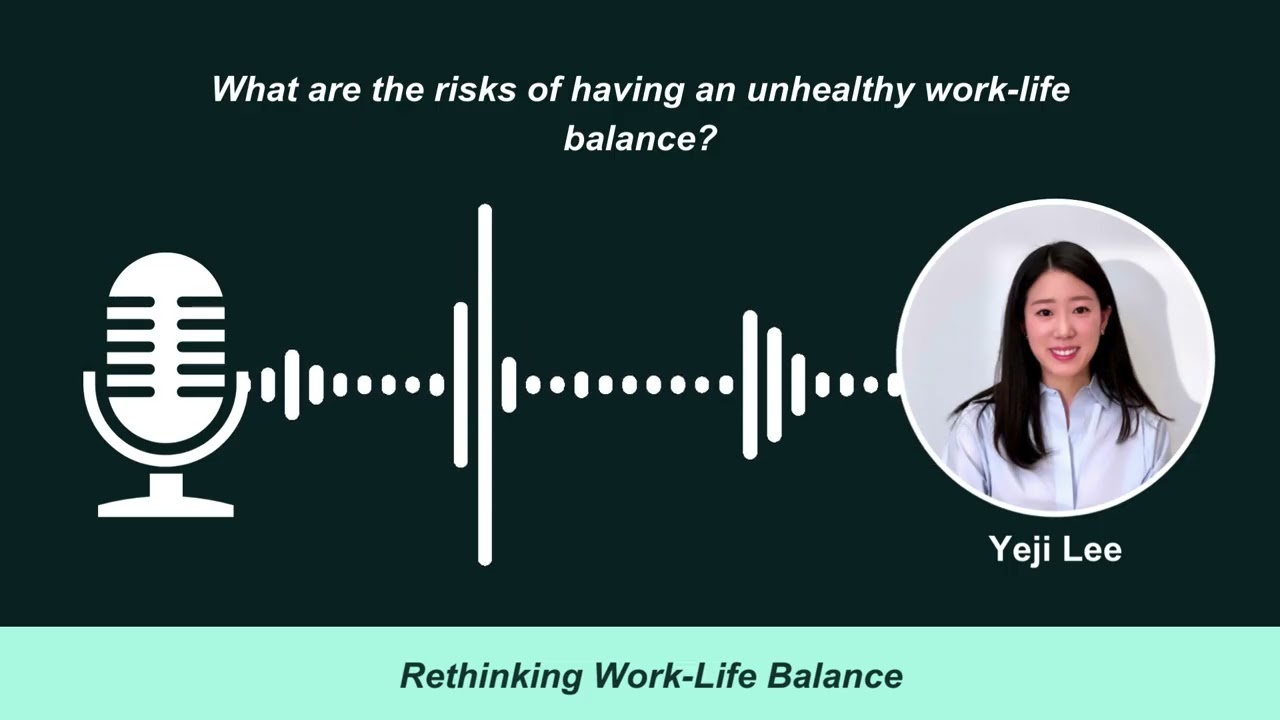 What are the risks of having an unhealthy work-life balance?

Yeji Lee

Rethinking Work-Life Balance